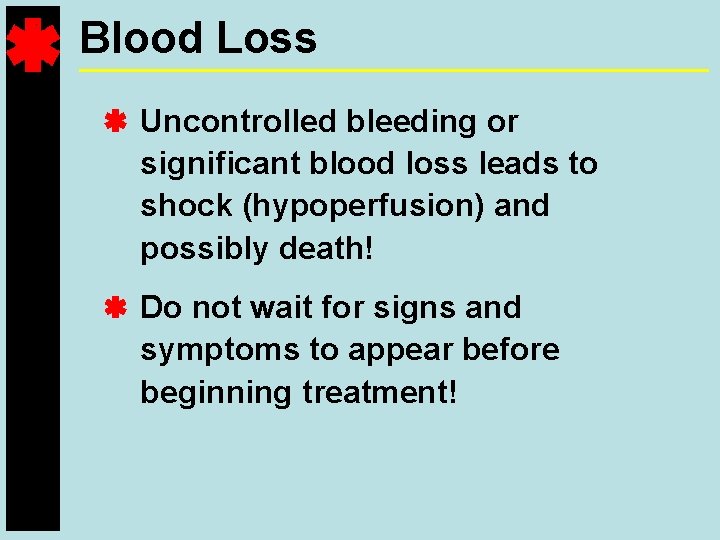 Blood Loss

Uncontrolled bleeding or significant blood loss leads to shock (hypoperfusion) and possibly death!

Do not wait for signs and symptoms to appear before beginning treatment!